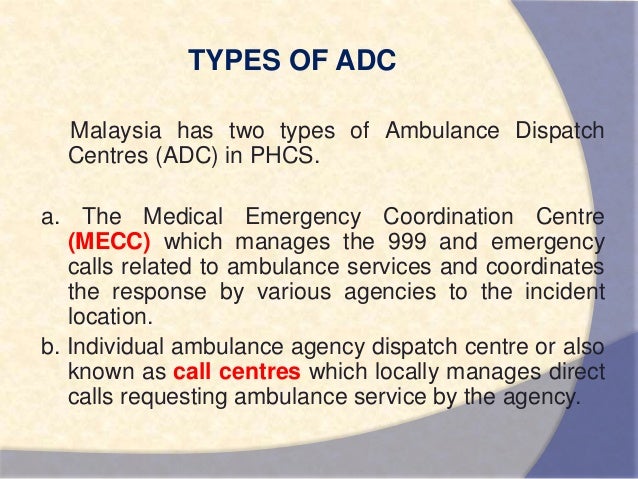 TYPES OF ADC

Malaysia has two types of Ambulance Dispatch Centres (ADC) in PHCS.

a. The Medical Emergency Coordination Centre (MECC) which manages the 999 and emergency calls related to ambulance services and coordinates the response by various agencies to the incident location.

b. Individual ambulance agency dispatch centre or also known as call centres which locally manages direct calls requesting ambulance service by the agency.